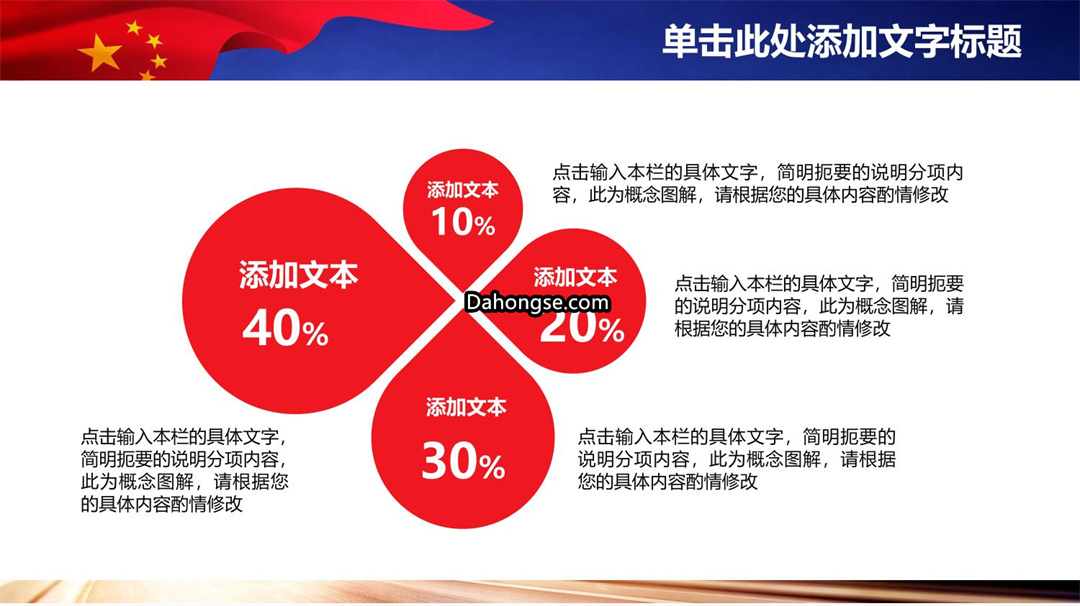 单击此处添加文字标题

添加文本
10%

点击输入本栏的具体文字，简明扼要的说明分项内容，此为概念图解，请根据您的具体内容酌情修改

添加文本
40%

添加文本
20%

Dahongse.com

点击输入本栏的具体文字，简明扼要的说明分项内容，此为概念图解，请根据您的具体内容酌情修改

添加文本
30%

点击输入本栏的具体文字，简明扼要的说明分项内容，此为概念图解，请根据您的具体内容酌情修改

点击输入本栏的具体文字，简明扼要的说明分项内容，此为概念图解，请根据您的具体内容酌情修改